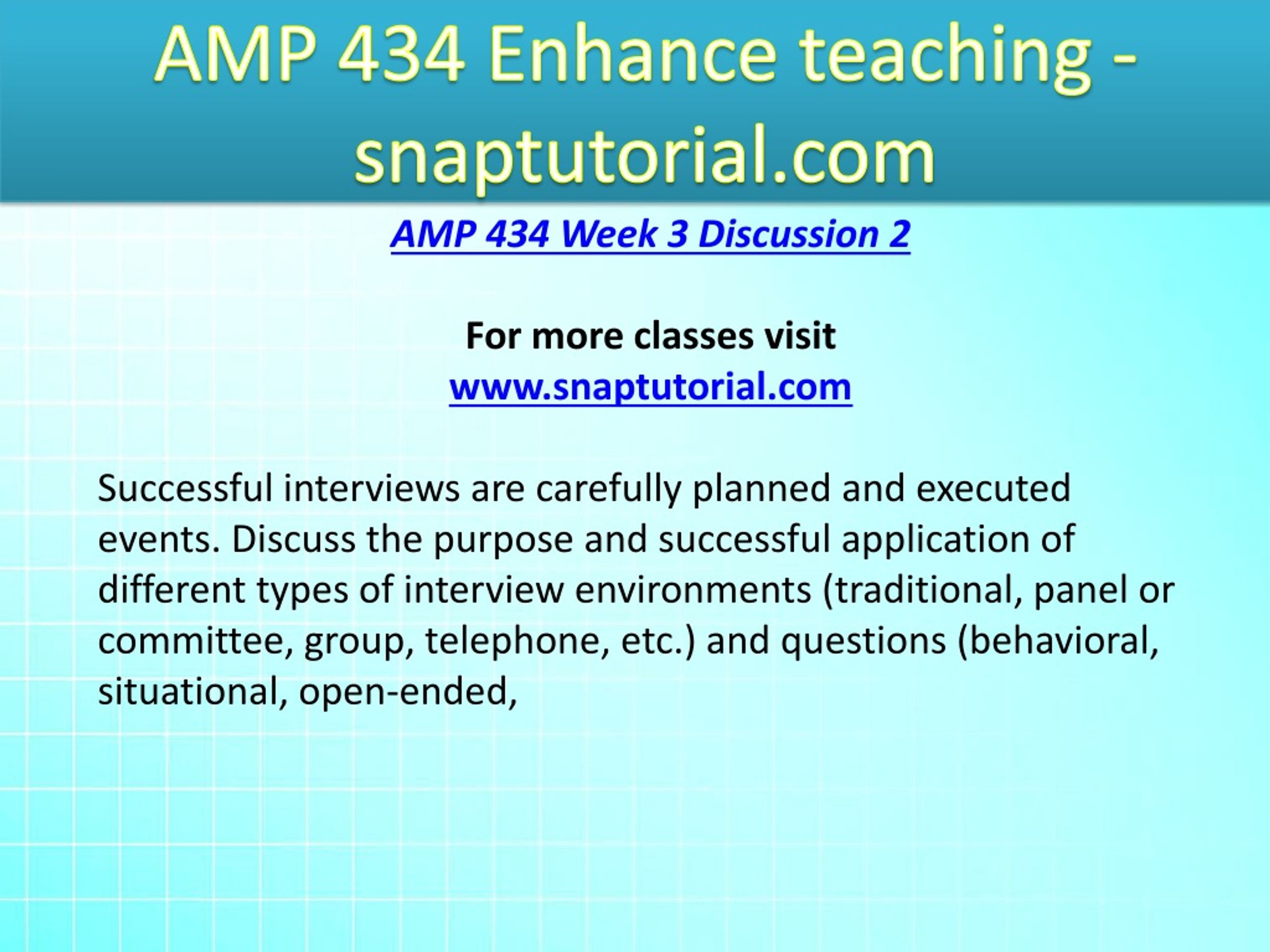 AMP 434 Enhance teaching - snaptutorial.com

AMP 434 Week 3 Discussion 2

For more classes visit
www.snaptutorial.com

Successful interviews are carefully planned and executed events. Discuss the purpose and successful application of different types of interview environments (traditional, panel or committee, group, telephone, etc.) and questions (behavioral, situational, open-ended,